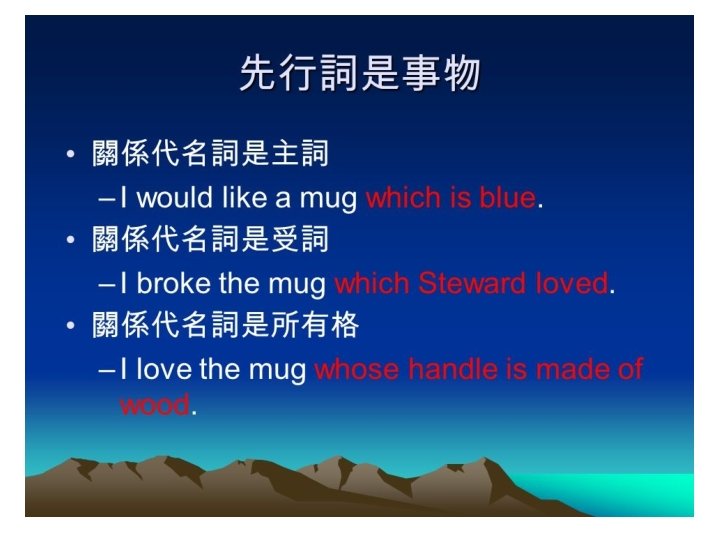 先行詞是事物

• 關係代名詞是主詞
– I would like a mug which is blue.
• 關係代名詞是受詞
– I broke the mug which Steward loved.
• 關係代名詞是所有格
– I love the mug whose handle is made of wood.